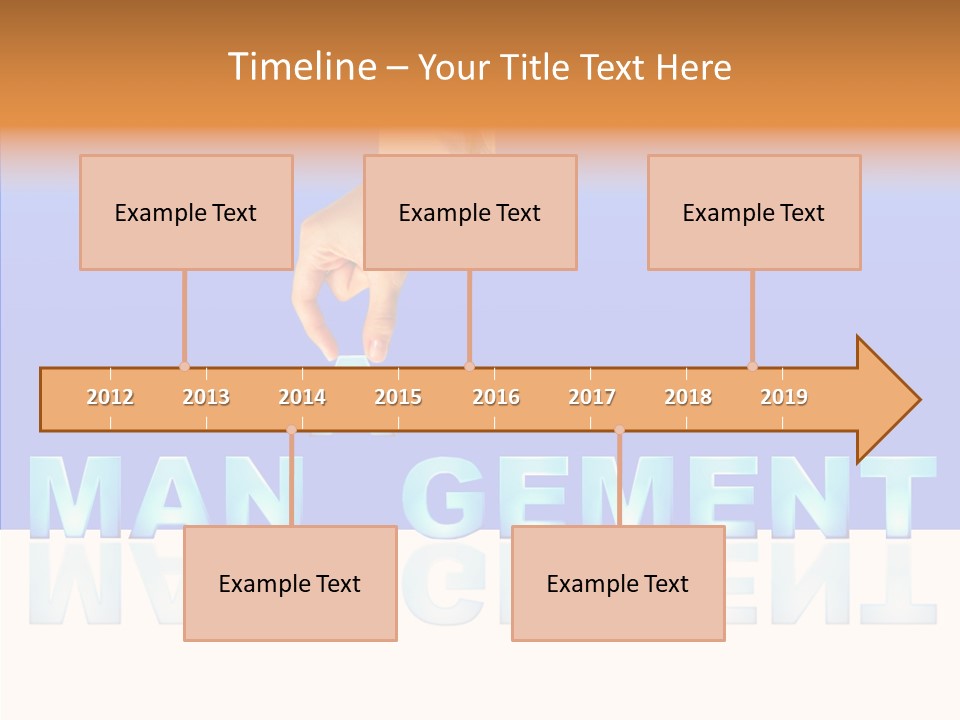 Timeline – Your Title Text Here

Example Text

Example Text

Example Text

2012 2013 2014 2015 2016 2017 2018 2019

MAN GEMENT

Example Text

Example Text